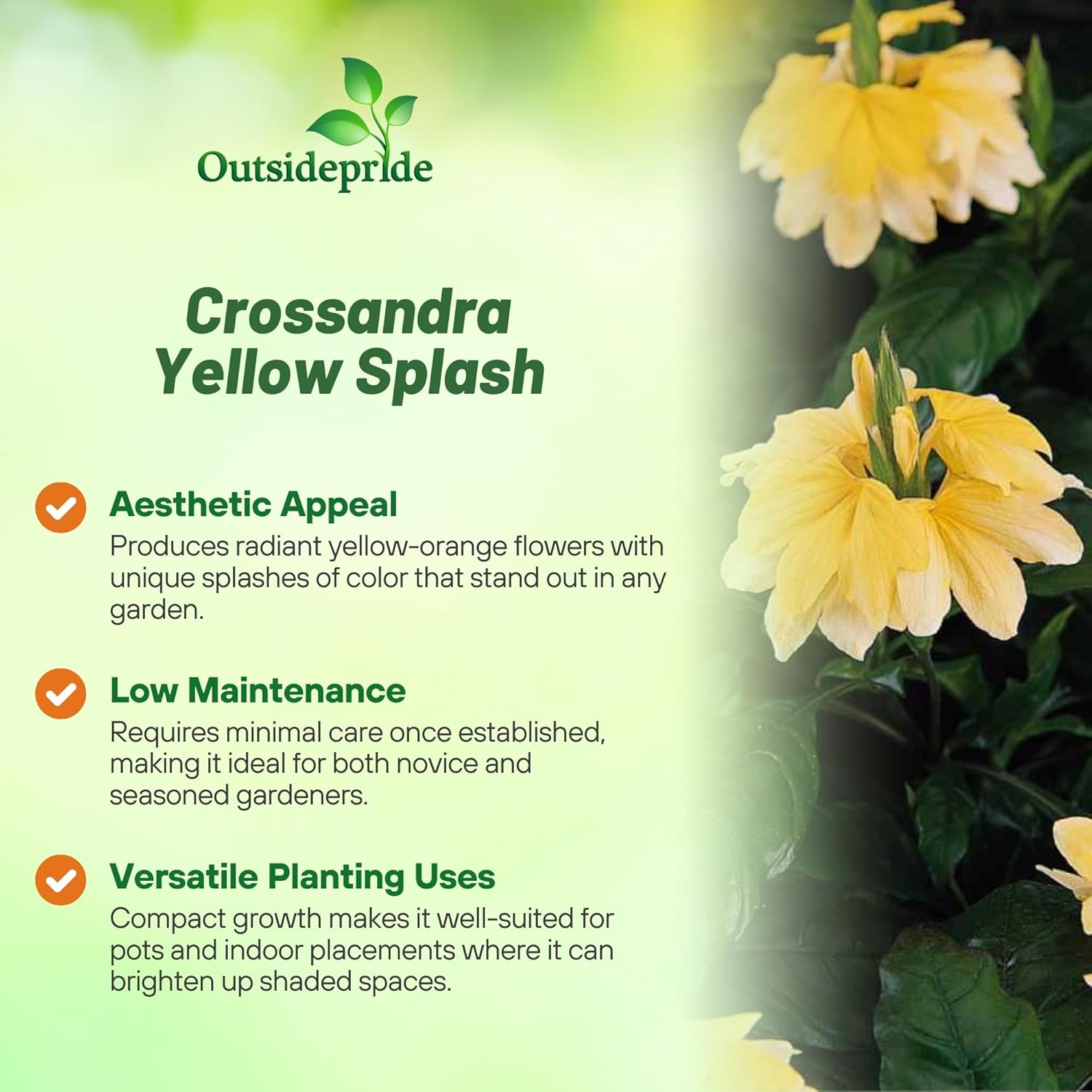 Outsidepride

Crossandra Yellow Splash

Aesthetic Appeal
Produces radiant yellow-orange flowers with unique splashes of color that stand out in any garden.

Low Maintenance
Requires minimal care once established, making it ideal for both novice and seasoned gardeners.

Versatile Planting Uses
Compact growth makes it well-suited for pots and indoor placements where it can brighten up shaded spaces.